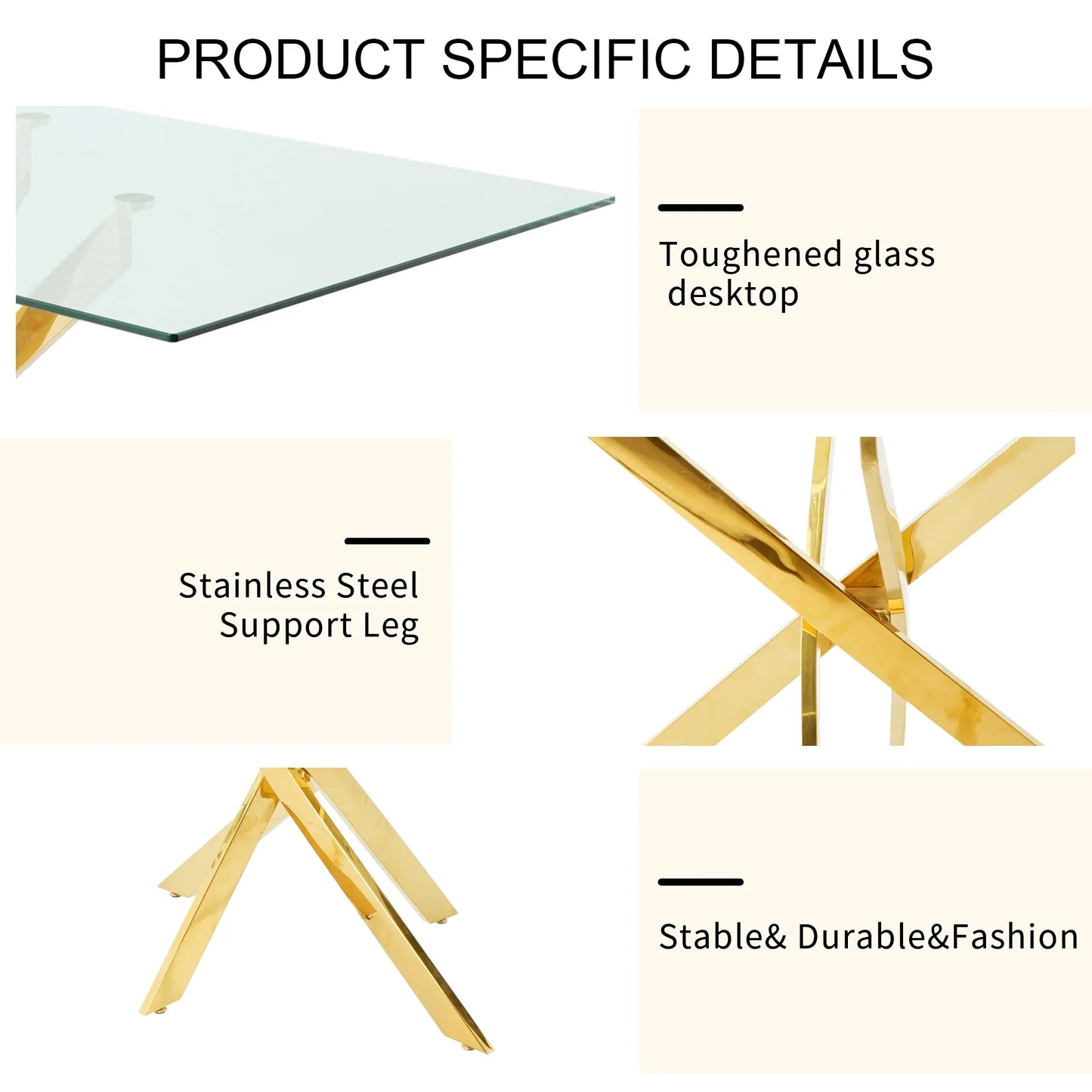 PRODUCT SPECIFIC DETAILS

Toughened glass desktop

Stainless Steel Support Leg

Stable& Durable&Fashion